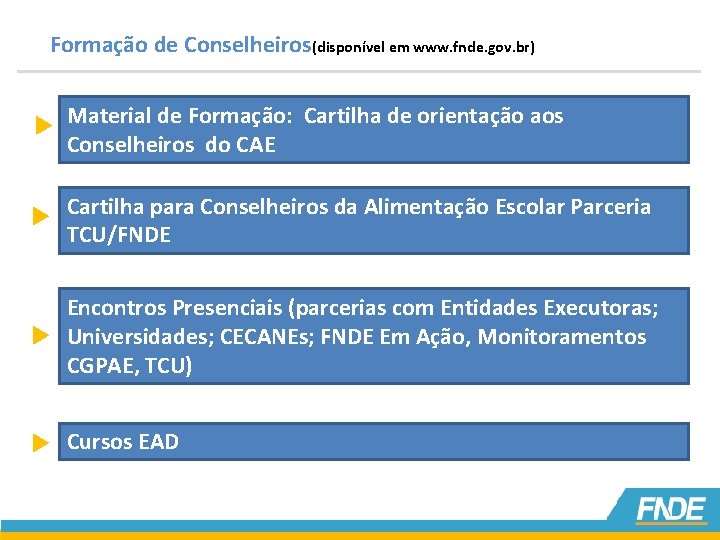 Formação de Conselheiros(disponível em www.fnde.gov.br)

Material de Formação: Cartilha de orientação aos Conselheiros do CAE

Cartilha para Conselheiros da Alimentação Escolar Parceria TCU/FNDE

Encontros Presenciais (parcerias com Entidades Executoras; Universidades; CECANEs; FNDE Em Ação, Monitoramentos CGPAE, TCU)

Cursos EAD

FNDE